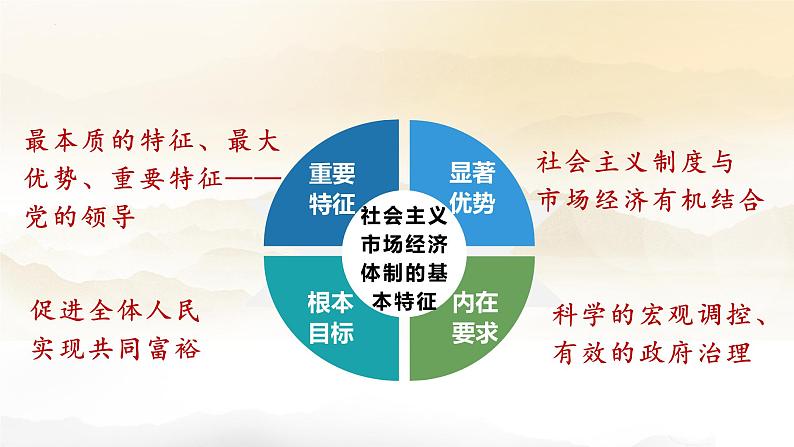 最本质的特征、最大优势、重要特征——党的领导

重要特征

显著优势

社会主义制度与市场经济有机结合

社会主义市场经济体制的基本特征

促进全体人民实现共同富裕

根本目标

内在要求

科学的宏观调控、有效的政府治理